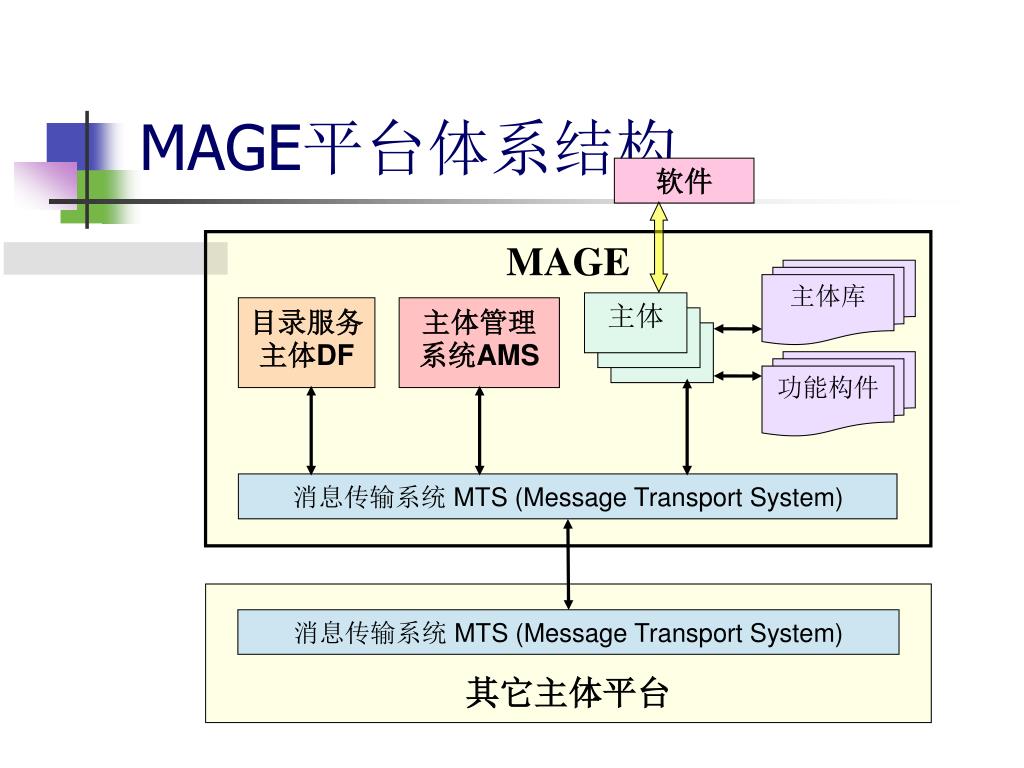 MAGE平台体系结构

软件

MAGE

目录服务主体DF

主体管理系统AMS

主体

主体库

功能构件

消息传输系统 MTS (Message Transport System)

消息传输系统 MTS (Message Transport System)

其它主体平台